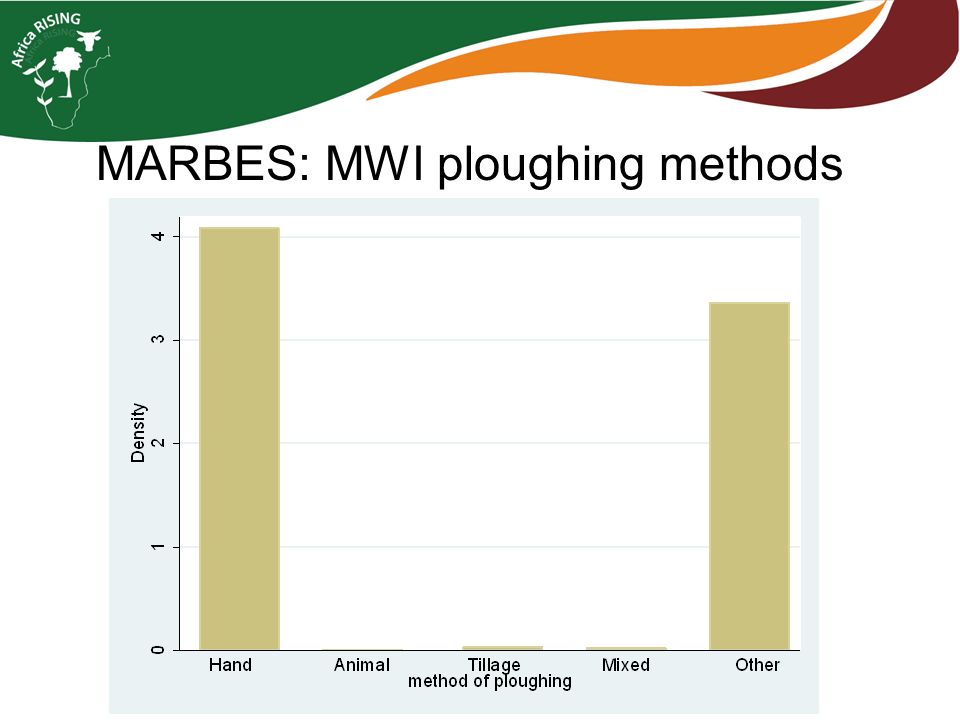 Africa RISING

MARBES: MWI ploughing methods

Density

4
3
2
1
0

Hand
Animal
Tillage
Mixed
Other

method of ploughing